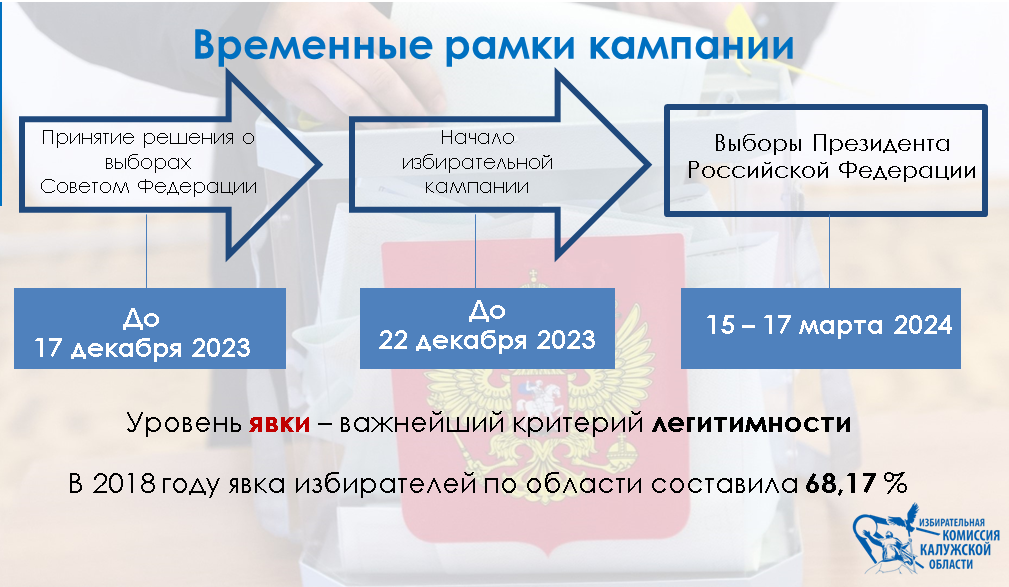 Временные рамки кампании

Принятие решения о выборах Советом Федерации

Начало избирательной кампании

Выборы Президента Российской Федерации

До 17 декабря 2023

До 22 декабря 2023

15 – 17 марта 2024

Уровень явки – важнейший критерий легитимности

В 2018 году явка избирателей по области составила 68,17 %

ИЗБИРАТЕЛЬНАЯ КОМИССИЯ КАЛУЖСКОЙ ОБЛАСТИ